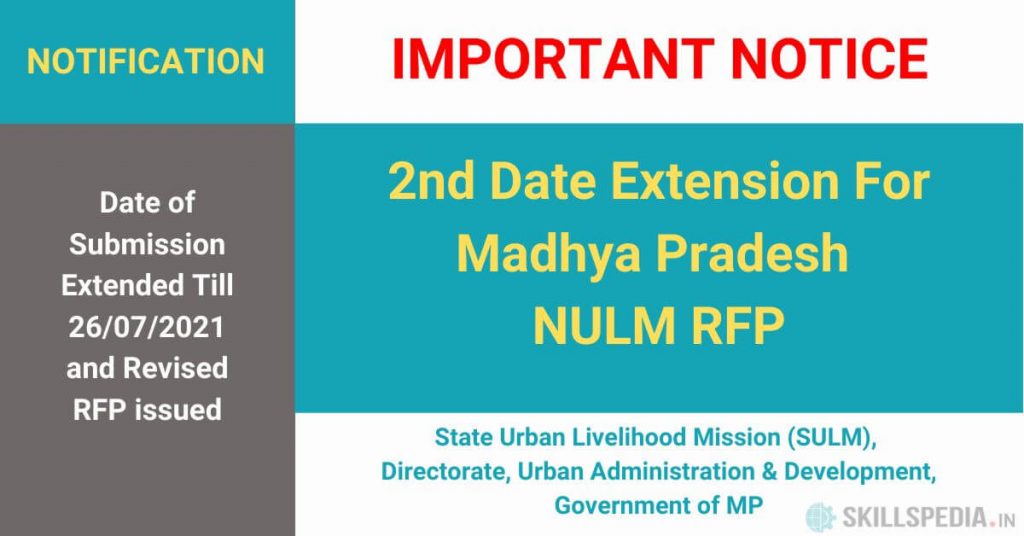 NOTIFICATION

IMPORTANT NOTICE

Date of Submission Extended Till 26/07/2021 and Revised RFP issued

2nd Date Extension For Madhya Pradesh NULM RFP

State Urban Livelihood Mission (SULM), Directorate, Urban Administration & Development, Government of MP

SKILLSPEDIA.IN